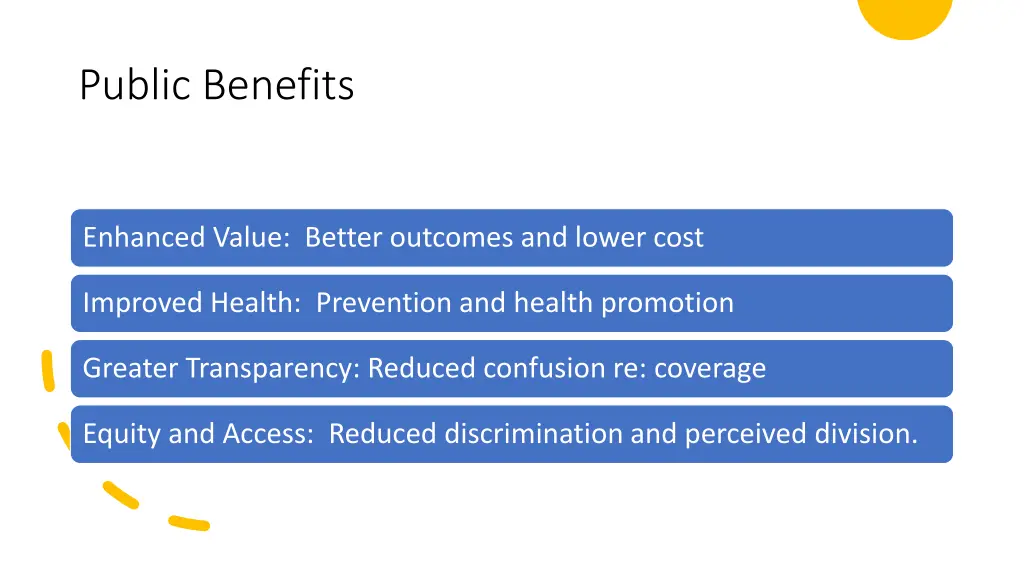 Public Benefits

Enhanced Value: Better outcomes and lower cost

Improved Health: Prevention and health promotion

Greater Transparency: Reduced confusion re: coverage

Equity and Access: Reduced discrimination and perceived division.